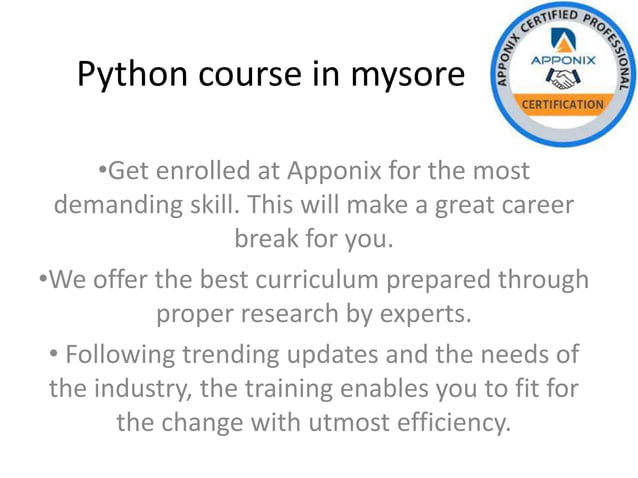 Python course in mysore

APPONIX CERTIFIED PROFESSIONAL
APPONIX
CERTIFICATION

•Get enrolled at Apponix for the most demanding skill. This will make a great career break for you.

•We offer the best curriculum prepared through proper research by experts.

• Following trending updates and the needs of the industry, the training enables you to fit for the change with utmost efficiency.